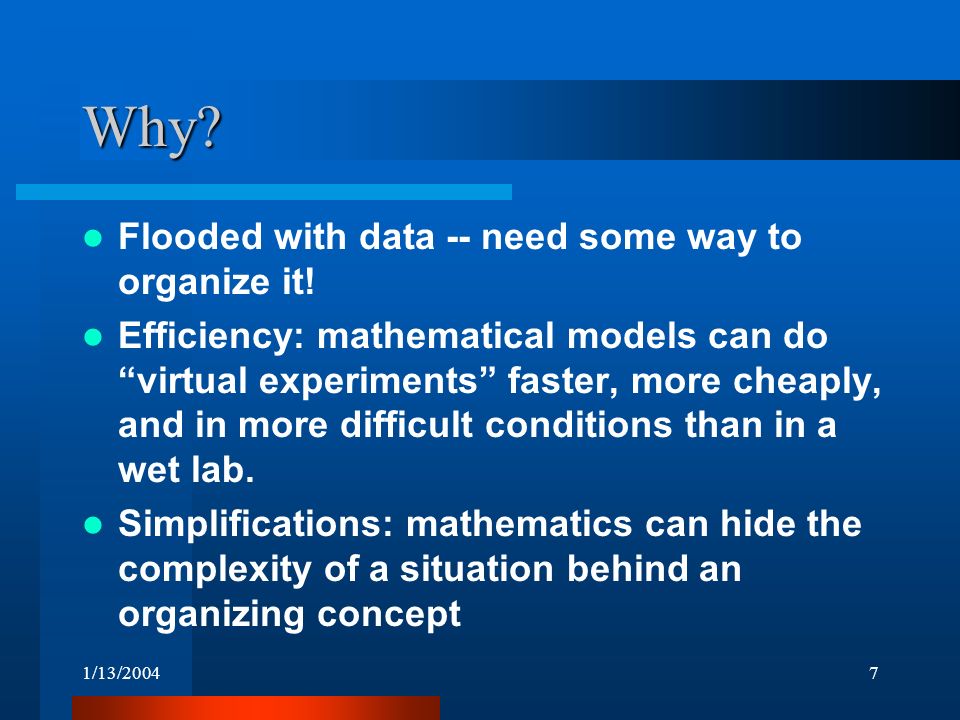 Why?

- Flooded with data -- need some way to organize it!
- Efficiency: mathematical models can do “virtual experiments” faster, more cheaply, and in more difficult conditions than in a wet lab.
- Simplifications: mathematics can hide the complexity of a situation behind an organizing concept

1/13/2004

7